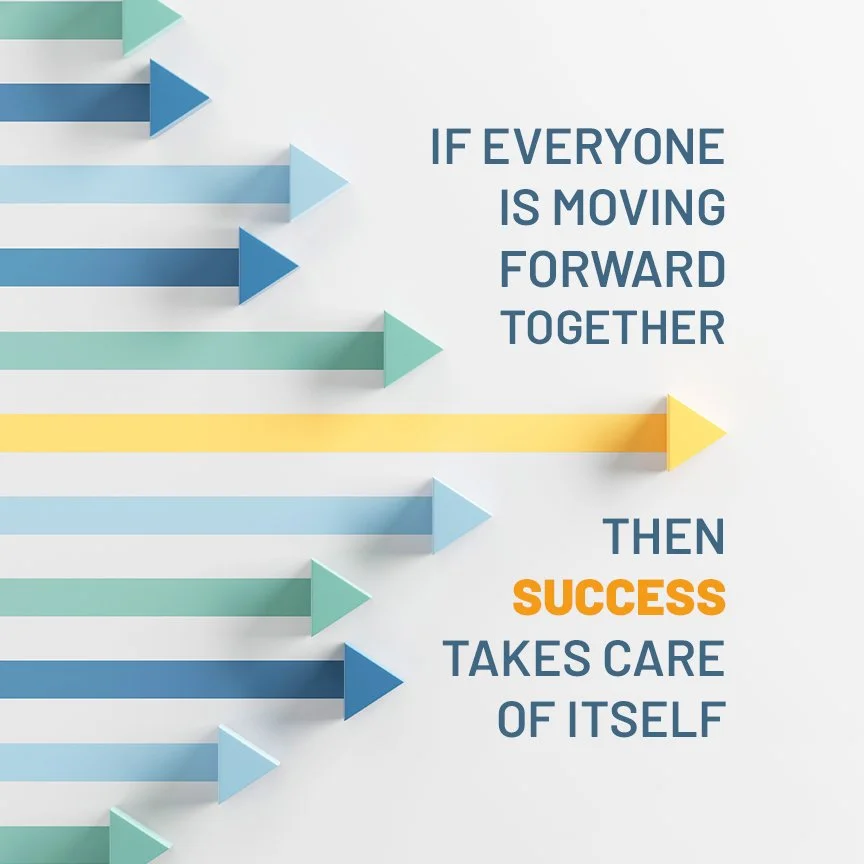 IF EVERYONE IS MOVING FORWARD TOGETHER

THEN SUCCESS TAKES CARE OF ITSELF